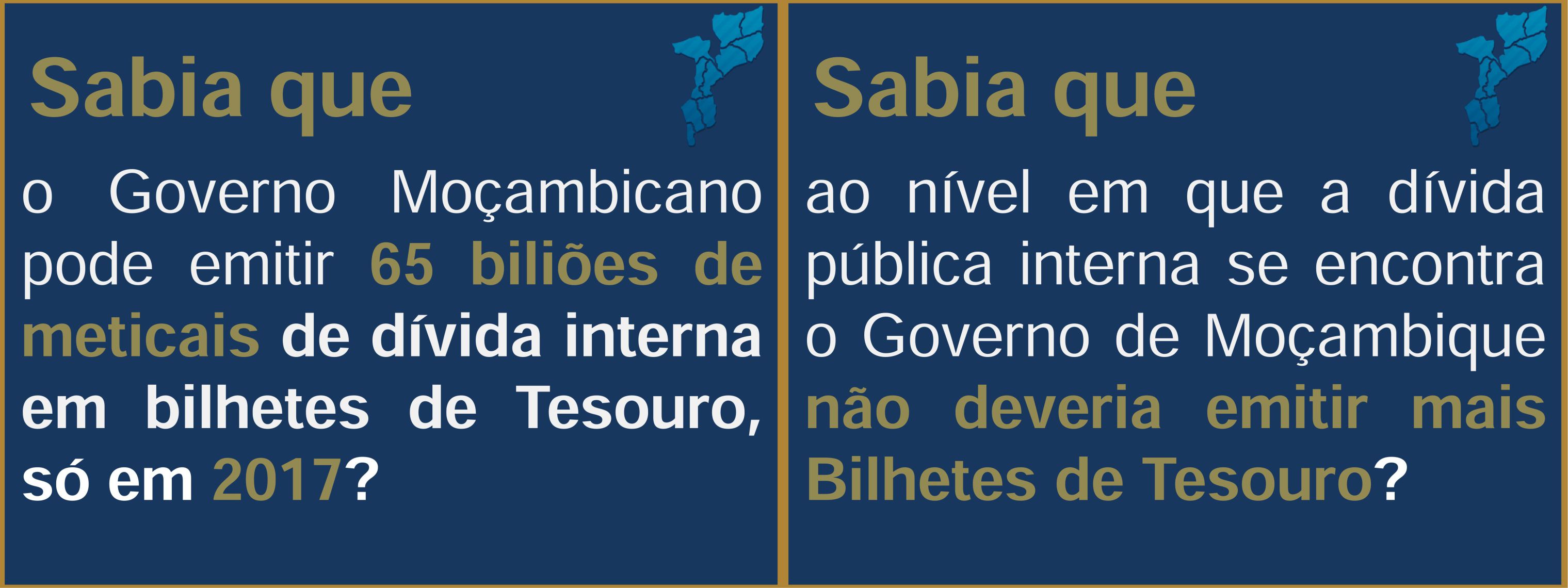 Sabia que

o Governo Moçambicano pode emitir 65 biliões de meticais de dívida interna em bilhetes de Tesouro, só em 2017?

Sabia que

ao nível em que a dívida pública interna se encontra o Governo de Moçambique não deveria emitir mais Bilhetes de Tesouro?